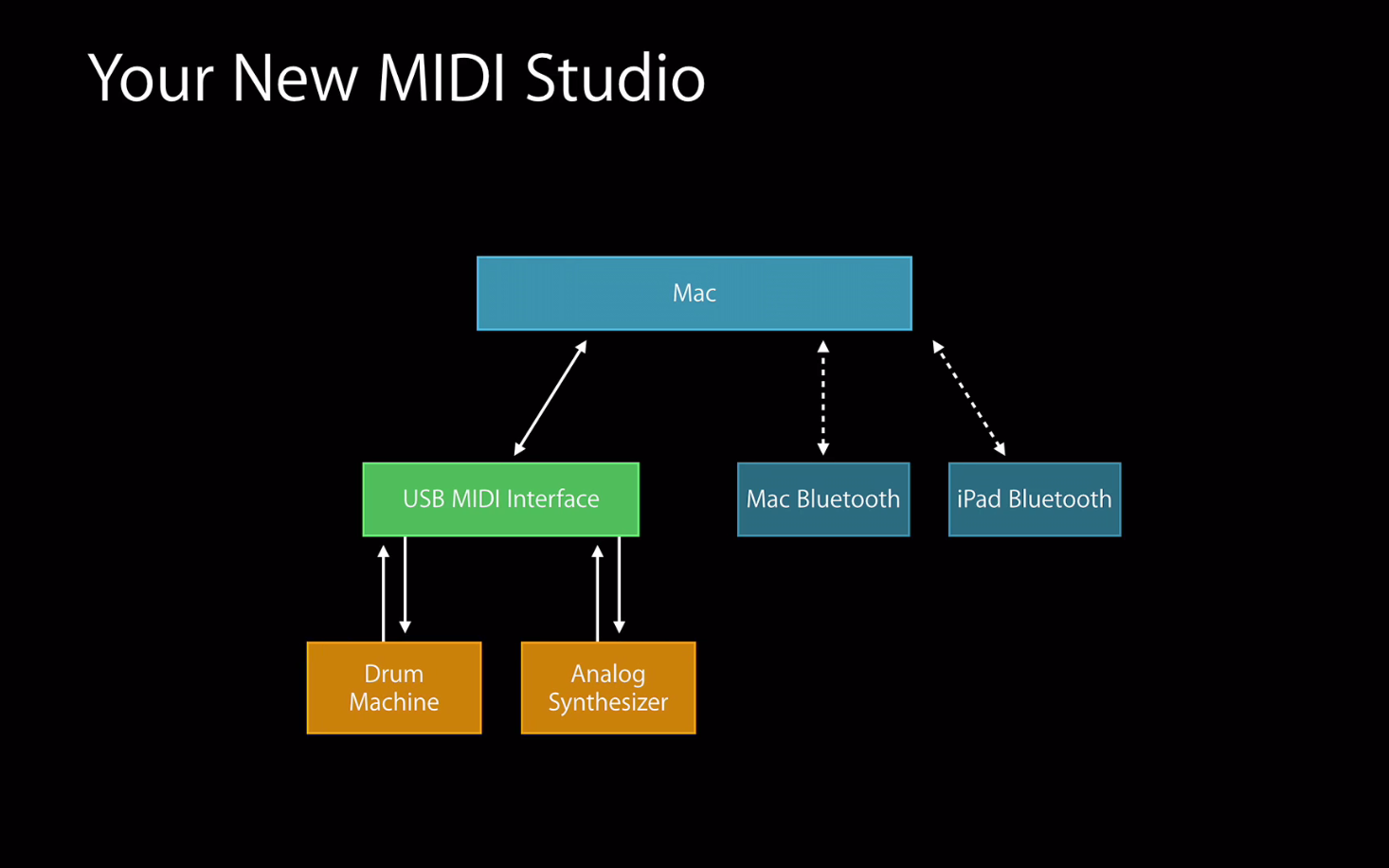 Your New MIDI Studio

Mac

USB MIDI Interface

Mac Bluetooth

iPad Bluetooth

Drum Machine

Analog Synthesizer